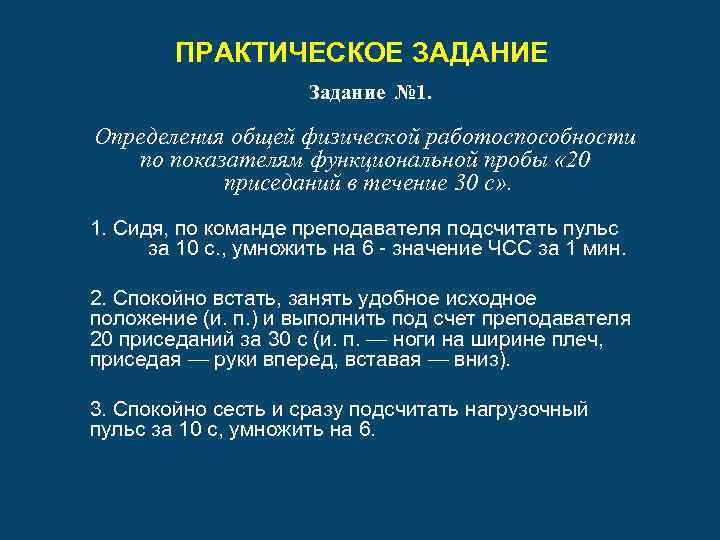 ПРАКТИЧЕСКОЕ ЗАДАНИЕ

Задание №1.

Определения общей физической работоспособности по показателям функциональной пробы «20 приседаний в течение 30 с».

1. Сидя, по команде преподавателя подсчитать пульс за 10 с., умножить на 6 - значение ЧСС за 1 мин.

2. Спокойно встать, занять удобное исходное положение (и. п.) и выполнить под счет преподавателя 20 приседаний за 30 с (и. п. — ноги на ширине плеч, приседая — руки вперед, вставая — вниз).

3. Спокойно сесть и сразу подсчитать нагрузочный пульс за 10 с, умножить на 6.